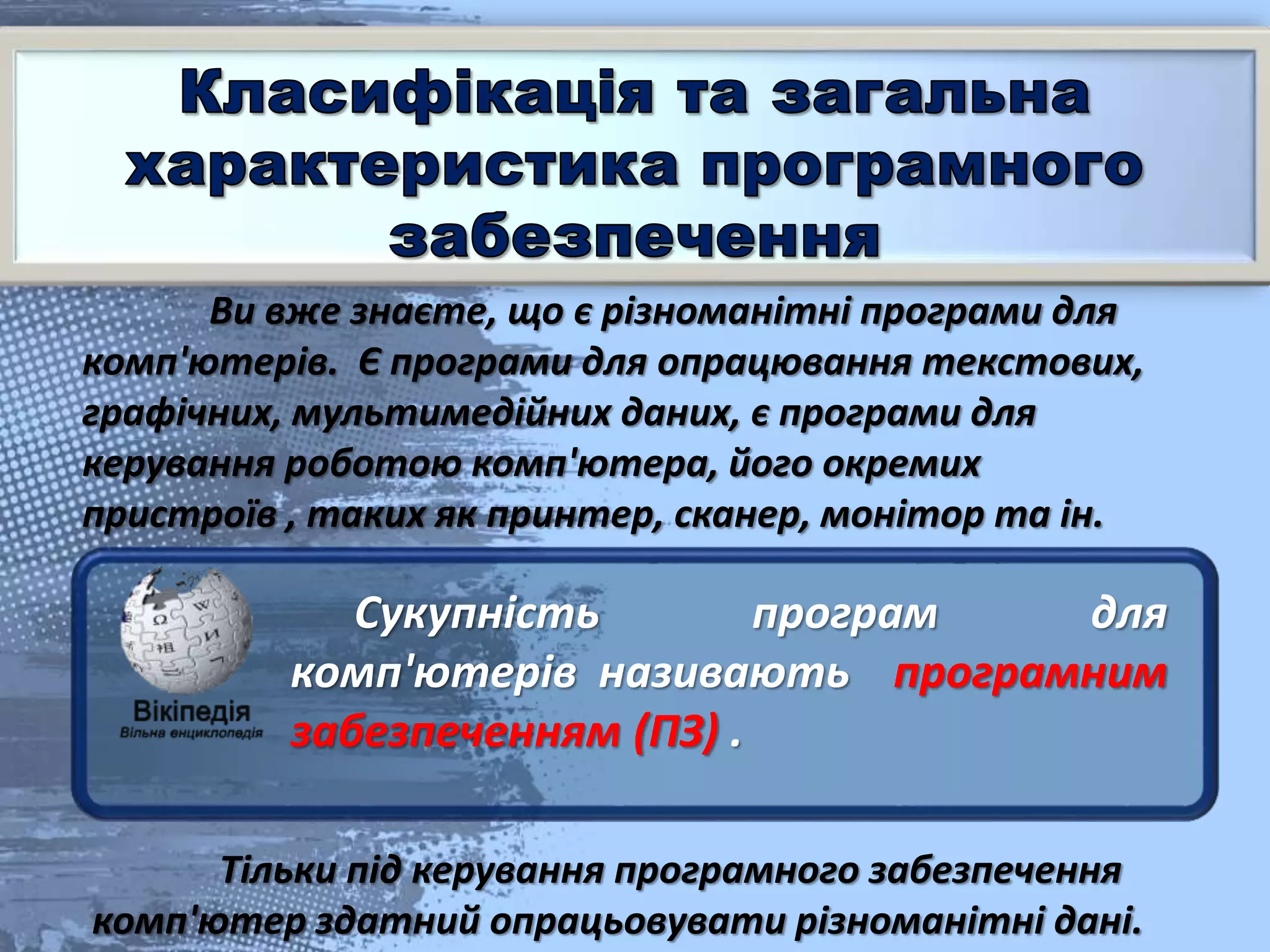 Класифікація та загальна характеристика програмного забезпечення

Ви вже знаєте, що є різноманітні програми для комп'ютерів. Є програми для опрацювання текстових, графічних, мультимедійних даних, є програми для керування роботою комп'ютера, його окремих пристроїв , таких як принтер, сканер, монітор та ін.

Вікіпедія
Вільна енциклопедія

Сукупність програм для комп'ютерів називають програмним забезпеченням (ПЗ) .

Тільки під керування програмного забезпечення комп'ютер здатний опрацьовувати різноманітні дані.